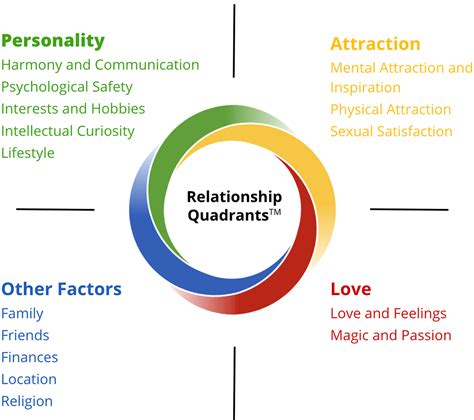 Personality
Harmony and Communication
Psychological Safety
Interests and Hobbies
Intellectual Curiosity
Lifestyle

Attraction
Mental Attraction and Inspiration
Physical Attraction
Sexual Satisfaction

Relationship Quadrants™

Other Factors
Family
Friends
Finances
Location
Religion

Love
Love and Feelings
Magic and Passion